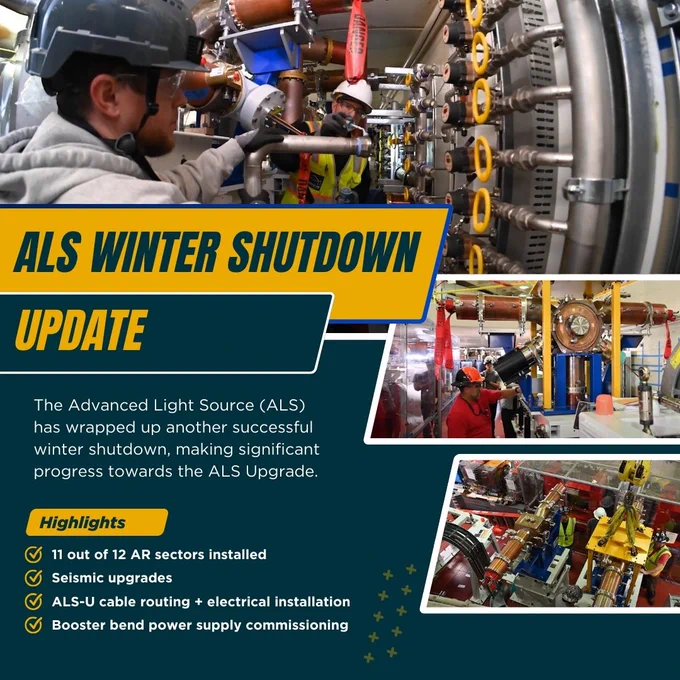 ALS WINTER SHUTDOWN

UPDATE

The Advanced Light Source (ALS) has wrapped up another successful winter shutdown, making significant progress towards the ALS Upgrade.

Highlights

11 out of 12 AR sectors installed
Seismic upgrades
ALS-U cable routing + electrical installation
Booster bend power supply commissioning